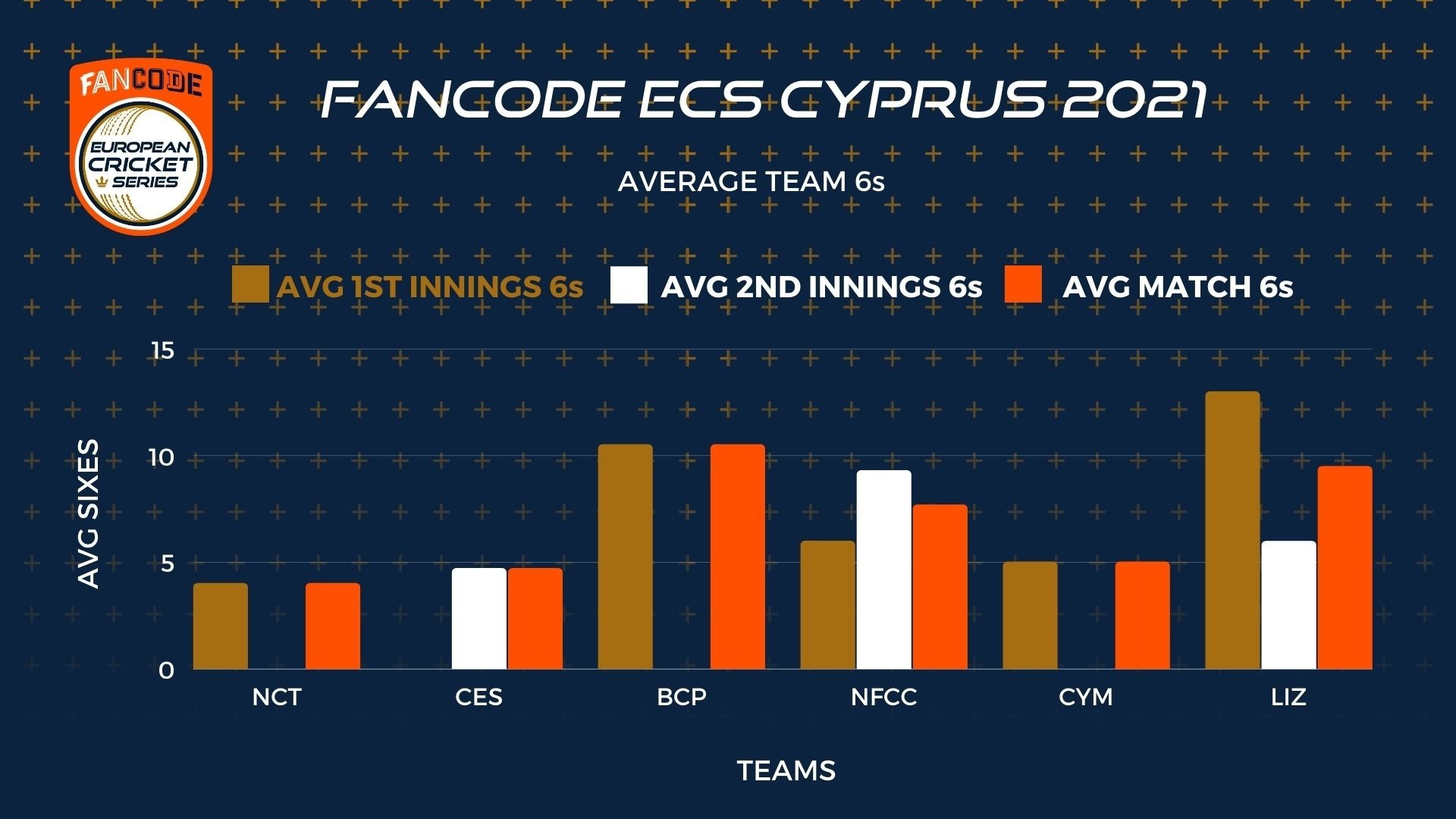 FANCODE
EUROPEAN CRICKET SERIES

FANCODE ECS CYPRUS 2021

AVERAGE TEAM 6s

AVG 1ST INNINGS 6s
AVG 2ND INNINGS 6s
AVG MATCH 6s

AVG SIXES

15
10
5
0

NCT
CES
BCP
NFCC
CYM
LIZ

TEAMS